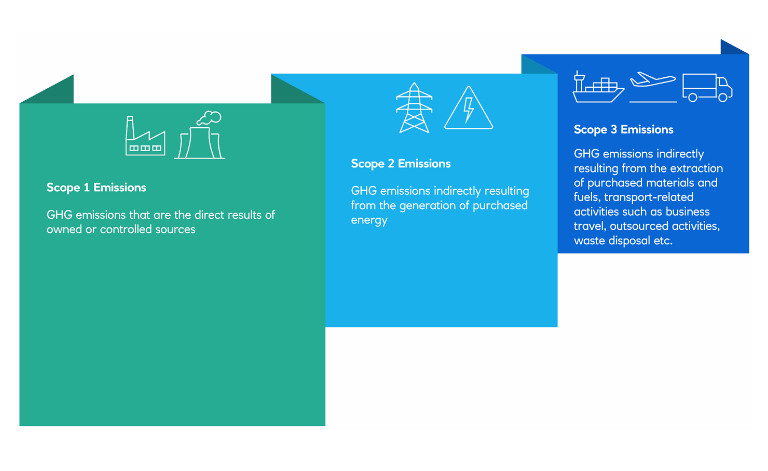 Scope 1 Emissions

GHG emissions that are the direct results of owned or controlled sources

Scope 2 Emissions

GHG emissions indirectly resulting from the generation of purchased energy

Scope 3 Emissions

GHG emissions indirectly resulting from the extraction of purchased materials and fuels, transport-related activities such as business travel, outsourced activities, waste disposal etc.